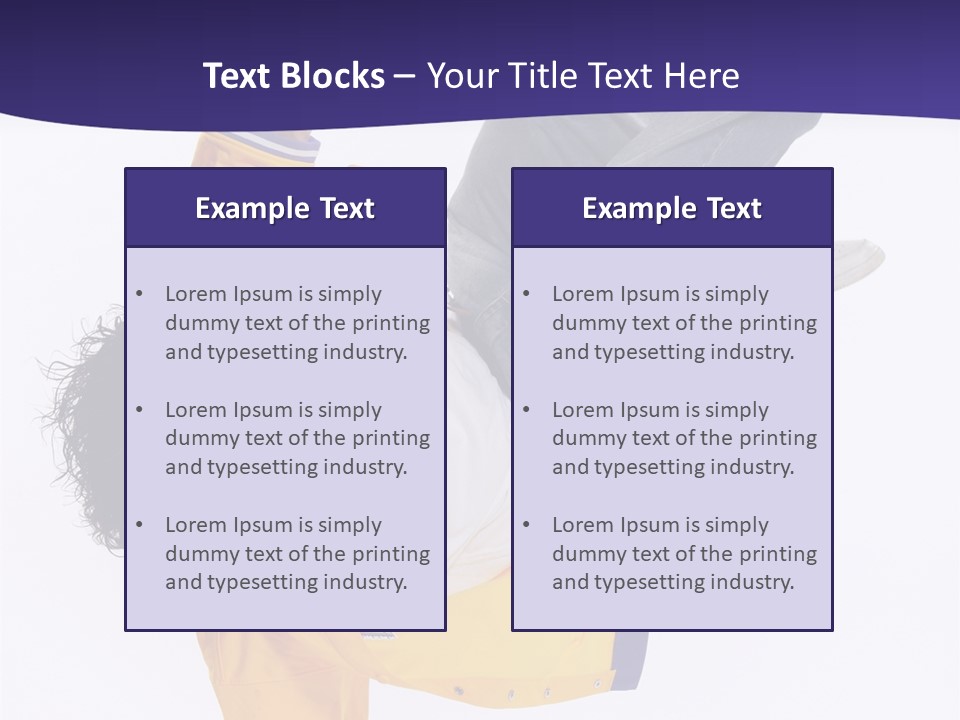 Text Blocks – Your Title Text Here

Example Text

• Lorem Ipsum is simply dummy text of the printing and typesetting industry.

• Lorem Ipsum is simply dummy text of the printing and typesetting industry.

• Lorem Ipsum is simply dummy text of the printing and typesetting industry.

Example Text

• Lorem Ipsum is simply dummy text of the printing and typesetting industry.

• Lorem Ipsum is simply dummy text of the printing and typesetting industry.

• Lorem Ipsum is simply dummy text of the printing and typesetting industry.